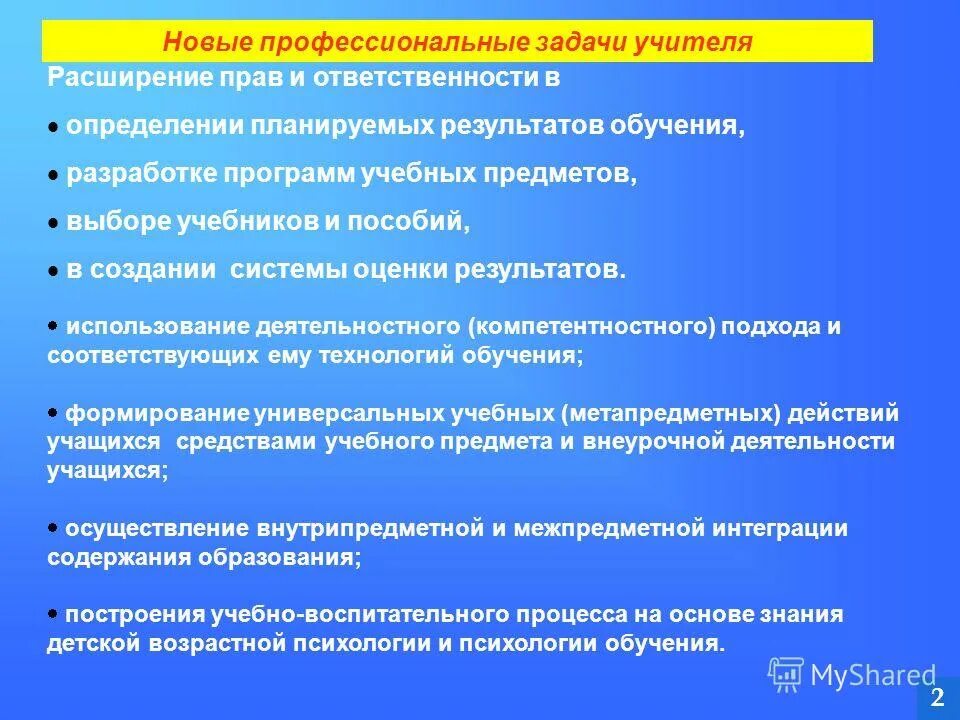 Новые профессиональные задачи учителя

Расширение прав и ответственности в

• определении планируемых результатов обучения,

• разработке программ учебных предметов,

• выборе учебников и пособий,

• в создании системы оценки результатов.

• использование деятельностного (компетентностного) подхода и соответствующих ему технологий обучения;

• формирование универсальных учебных (метапредметных) действий учащихся средствами учебного предмета и внеурочной деятельности учащихся;

• осуществление внутрипредметной и межпредметной интеграции содержания образования;

• построения учебно-воспитательного процесса на основе знания детской возрастной психологии и психологии обучения.

MyShared

2